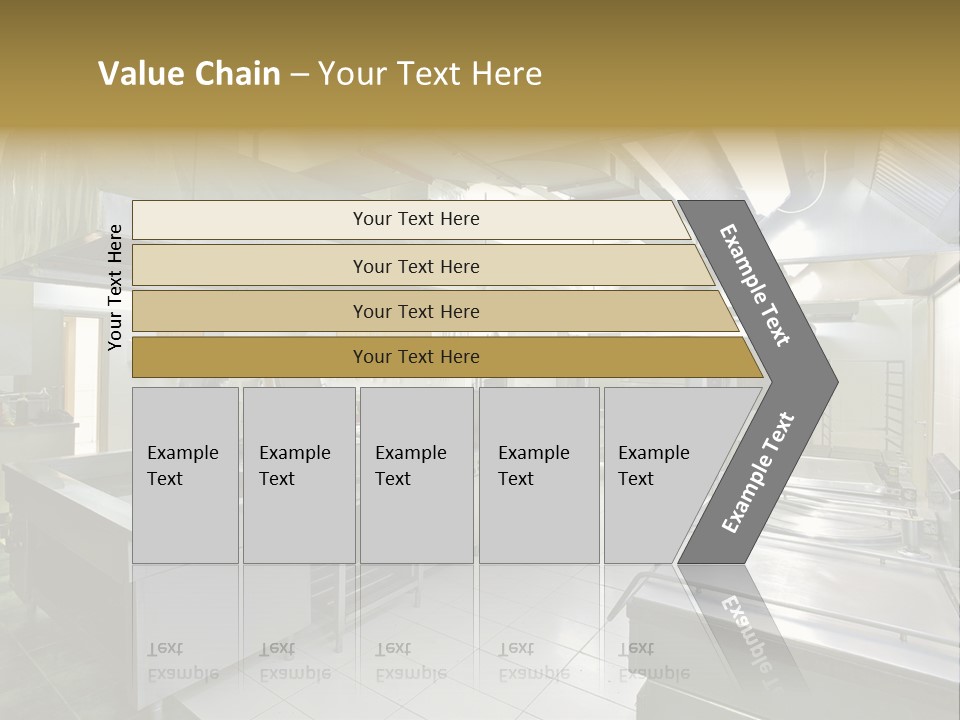 Value Chain – Your Text Here

Your Text Here

Your Text Here

Your Text Here

Your Text Here

Your Text Here

Example Text

Example Text

Example Text

Example Text

Example Text

Example Text

Example Text